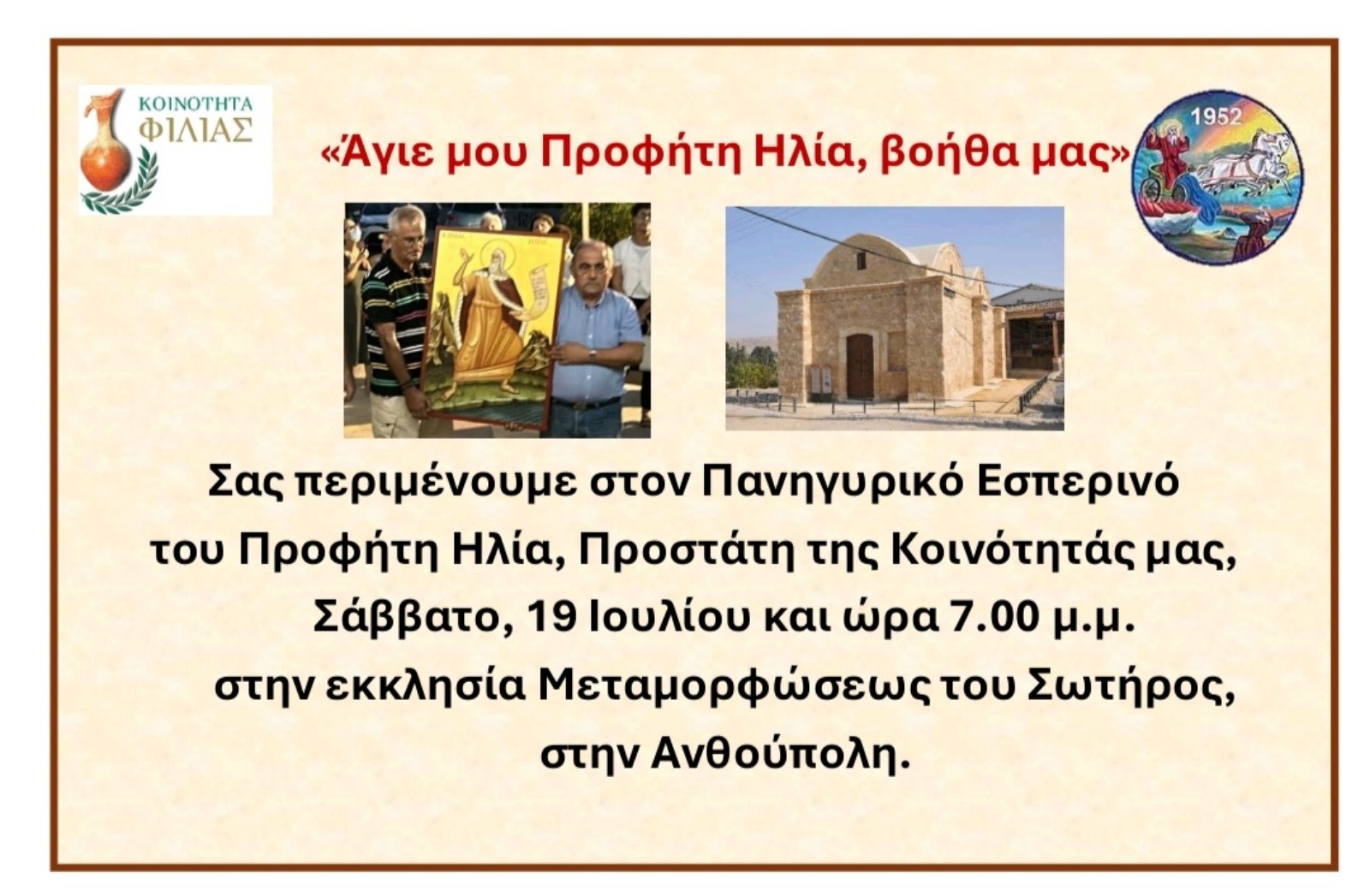 ΚΟΙΝΟΤΗΤΑ
ΦΙΛΙΑΣ

«Άγιε μου Προφήτη Ηλία, βοήθα μας»

1952

Σας περιμένουμε στον Πανηγυρικό Εσπερινό του Προφήτη Ηλία, Προστάτη της Κοινότητάς μας, Σάββατο, 19 Ιουλίου και ώρα 7.00 μ.μ. στην εκκλησία Μεταμορφώσεως του Σωτήρος, στην Ανθούπολη.